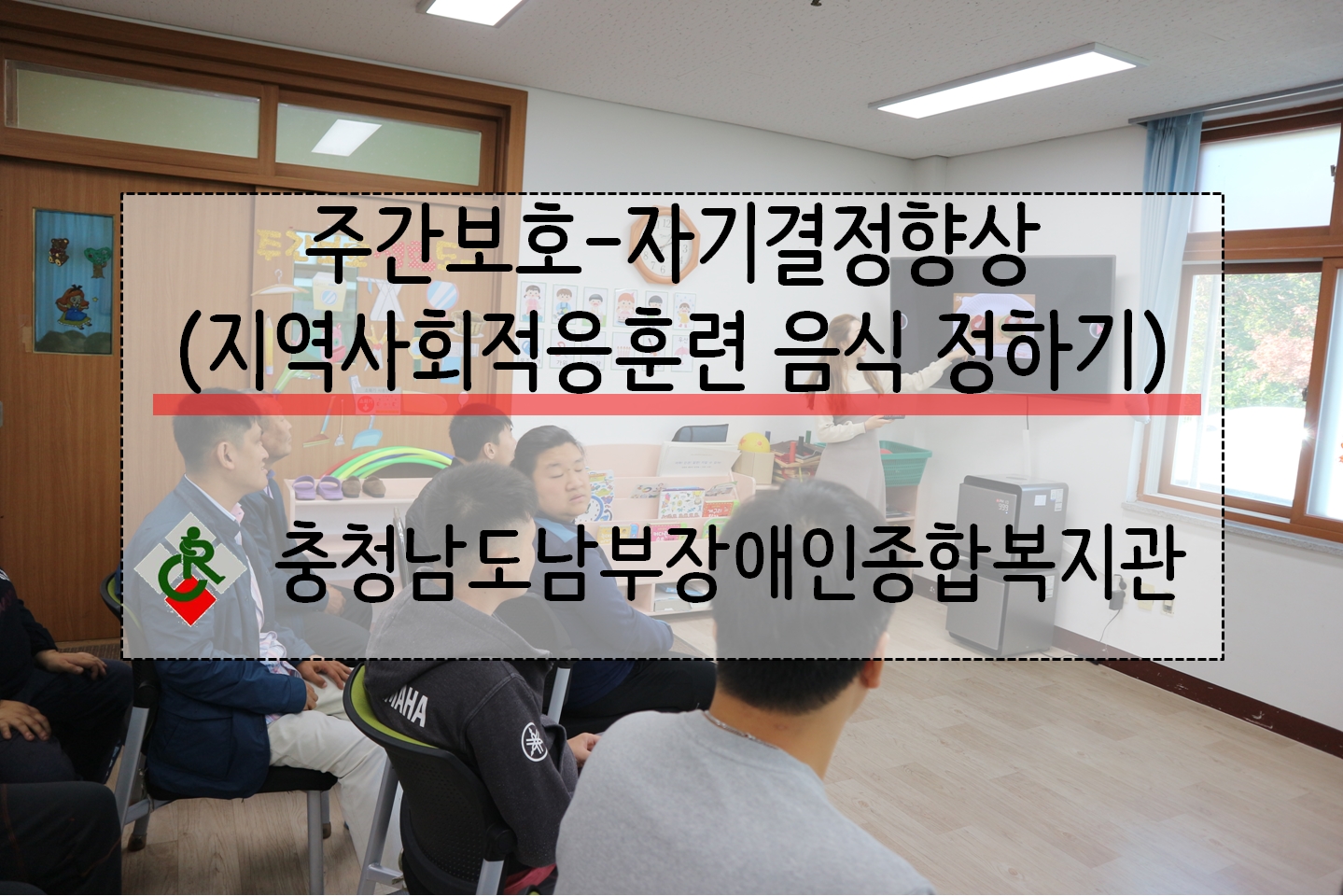 주간보호-자기결정향상
(지역사회적응훈련 음식 정하기)

충청남도남부장애인종합복지관

YAMAHA